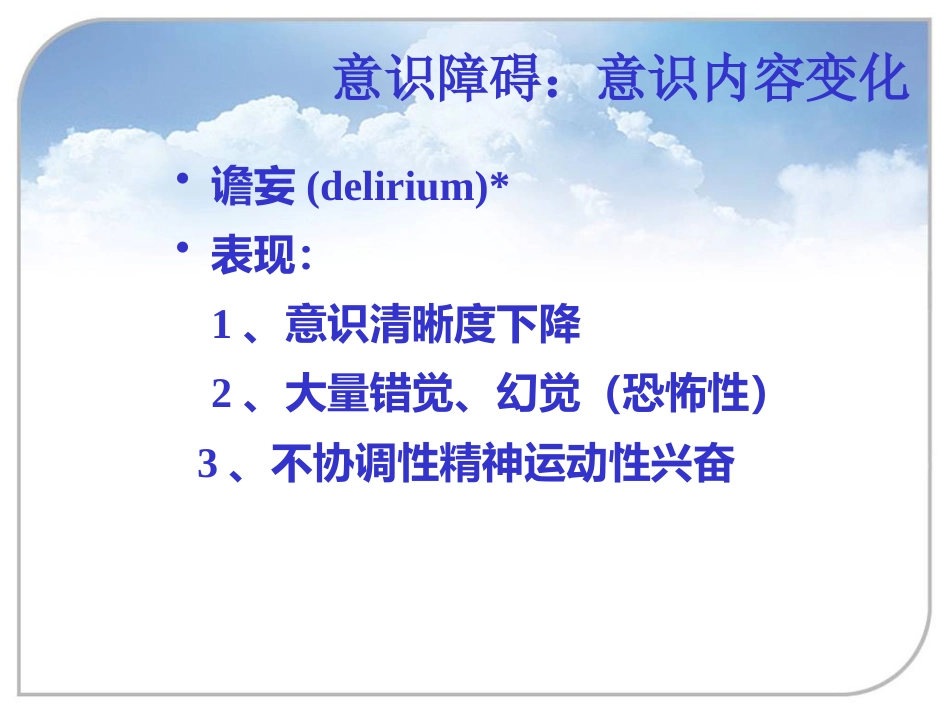 意识障碍：意识内容变化

• 谵妄 (delirium)*

• 表现：

1 、意识清晰度下降

2 、大量错觉、幻觉（恐怖性）

3 、不协调性精神运动性兴奋